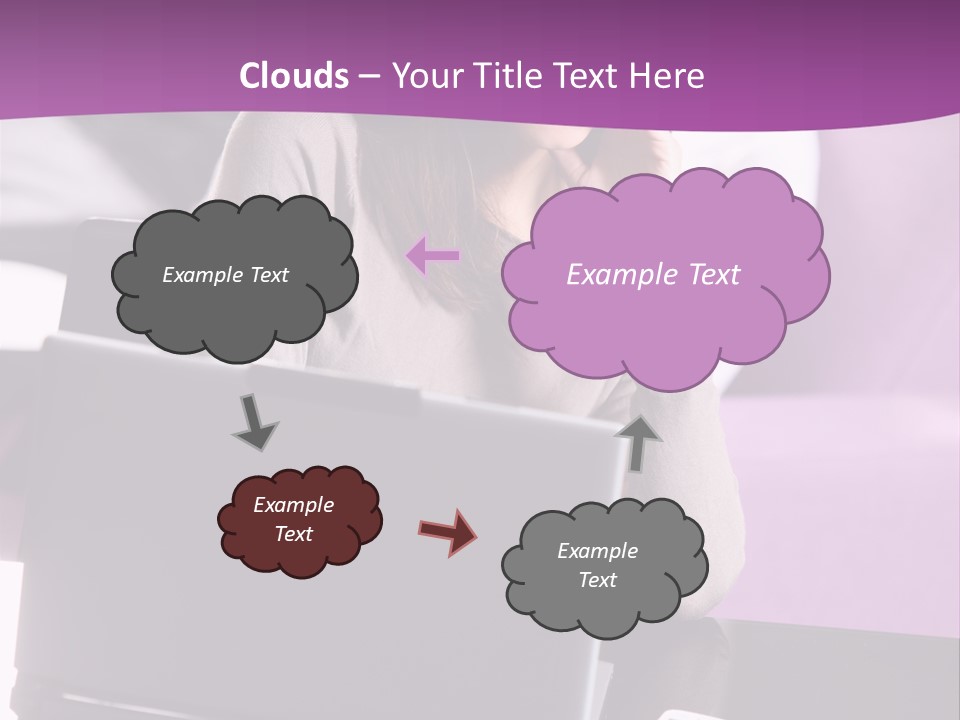 Clouds – Your Title Text Here

Example Text

Example Text

Example Text

Example Text